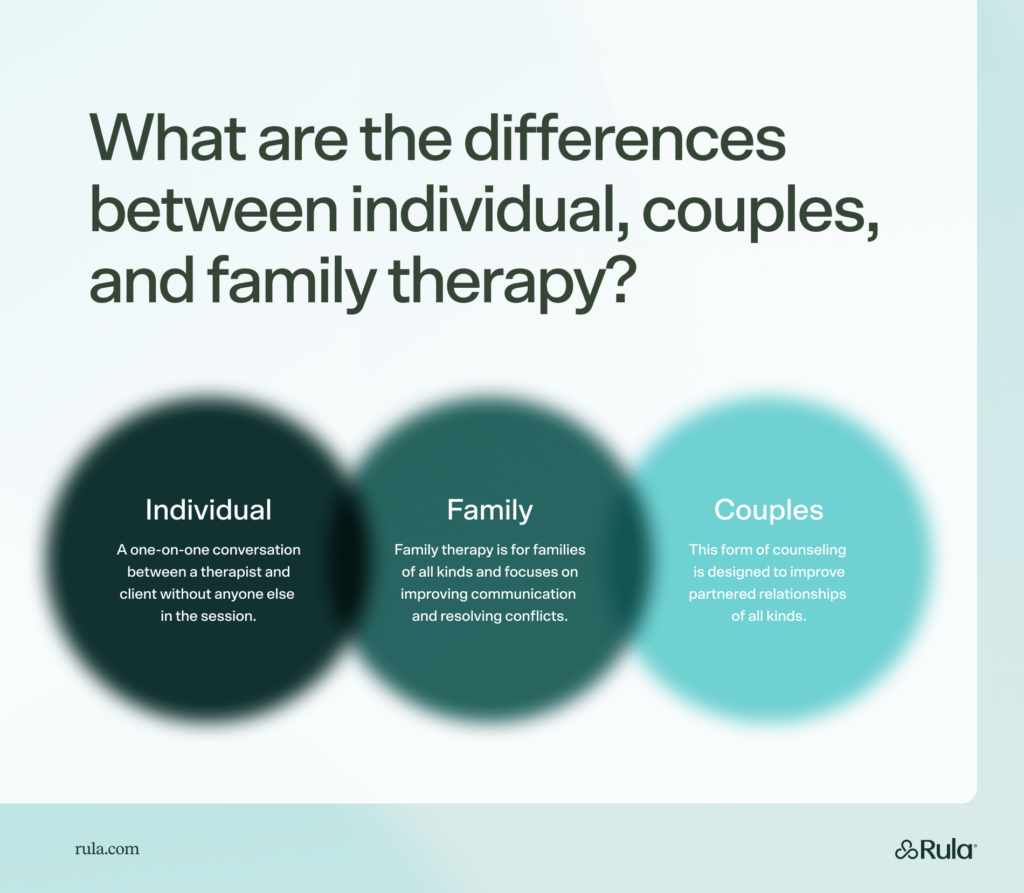 What are the differences between individual, couples, and family therapy?

Individual

A one-on-one conversation between a therapist and client without anyone else in the session.

Family

Family therapy is for families of all kinds and focuses on improving communication and resolving conflicts.

Couples

This form of counseling is designed to improve partnered relationships of all kinds.

rula.com

Rula